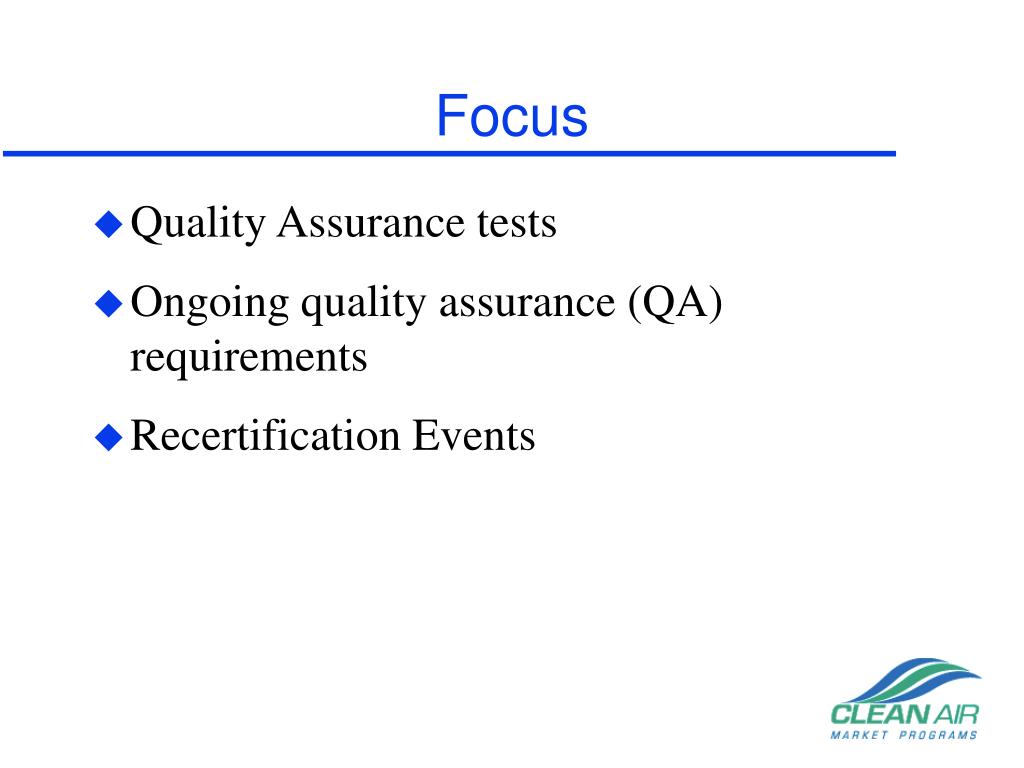 Focus

◆ Quality Assurance tests

◆ Ongoing quality assurance (QA) requirements

◆ Recertification Events

CLEAN AIR
MARKET PROGRAMS